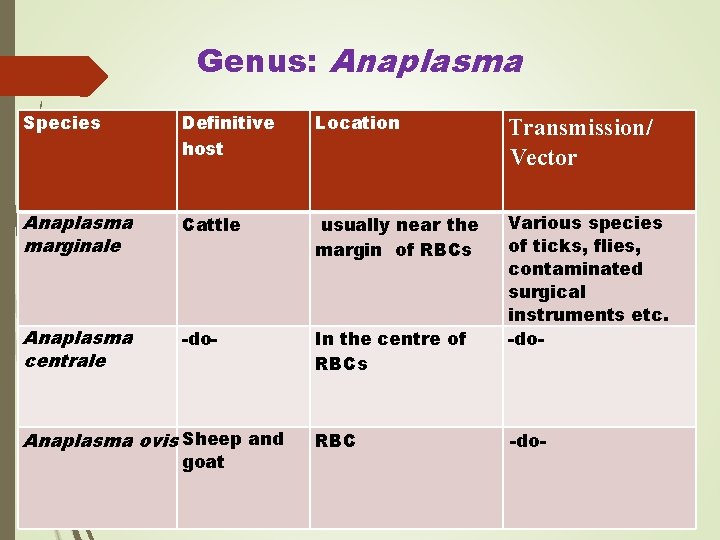 Genus: Anaplasma

| Species | Definitive host | Location | Transmission/ Vector |
|---|---|---|---|
| Anaplasma marginale | Cattle | usually near the margin of RBCs | Various species of ticks, flies, contaminated surgical instruments etc. |
| Anaplasma centrale | -do- | In the centre of RBCs | -do- |
| Anaplasma ovis | Sheep and goat | RBC | -do- |